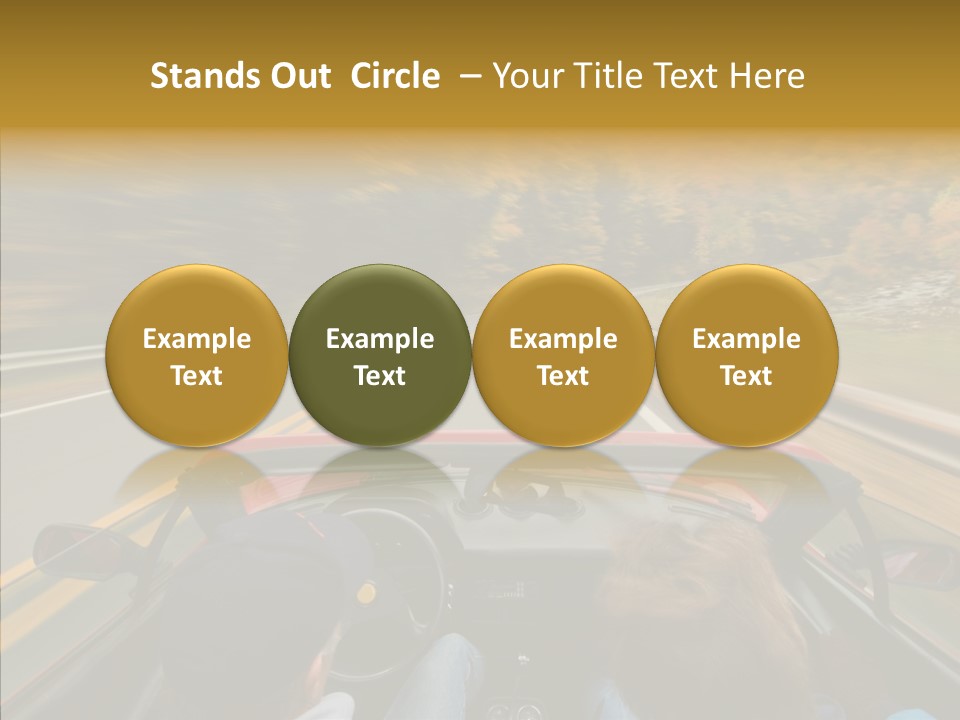 Stands Out Circle – Your Title Text Here

Example Text

Example Text

Example Text

Example Text